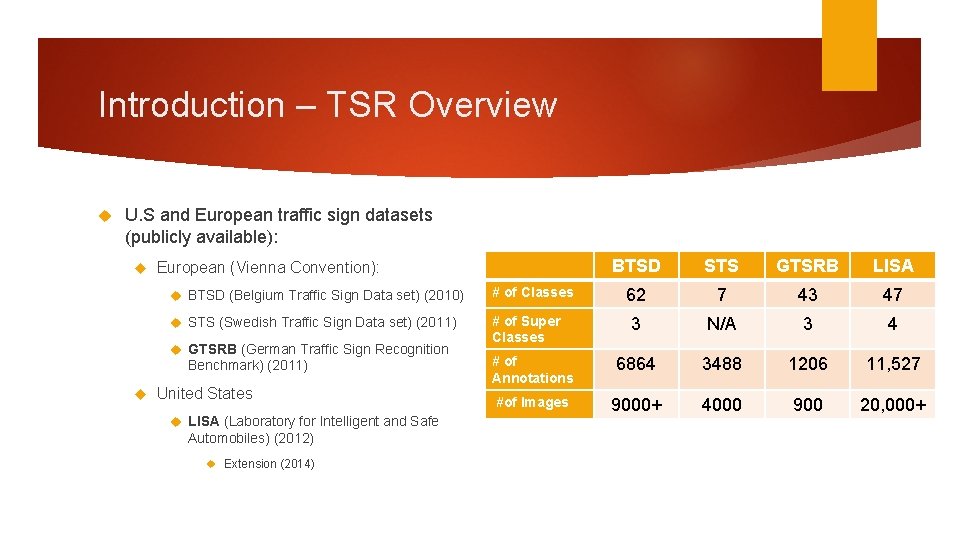 Introduction – TSR Overview

U.S and European traffic sign datasets (publicly available):

European (Vienna Convention):

BTSD (Belgium Traffic Sign Data set) (2010)

STS (Swedish Traffic Sign Data set) (2011)

GTSRB (German Traffic Sign Recognition Benchmark) (2011)

United States

LISA (Laboratory for Intelligent and Safe Automobiles) (2012)

Extension (2014)

| | BTSD | STS | GTSRB | LISA |
|---|---|---|---|---|
| # of Classes | 62 | 7 | 43 | 47 |
| # of Super Classes | 3 | N/A | 3 | 4 |
| # of Annotations | 6864 | 3488 | 1206 | 11,527 |
| #of Images | 9000+ | 4000 | 900 | 20,000+ |